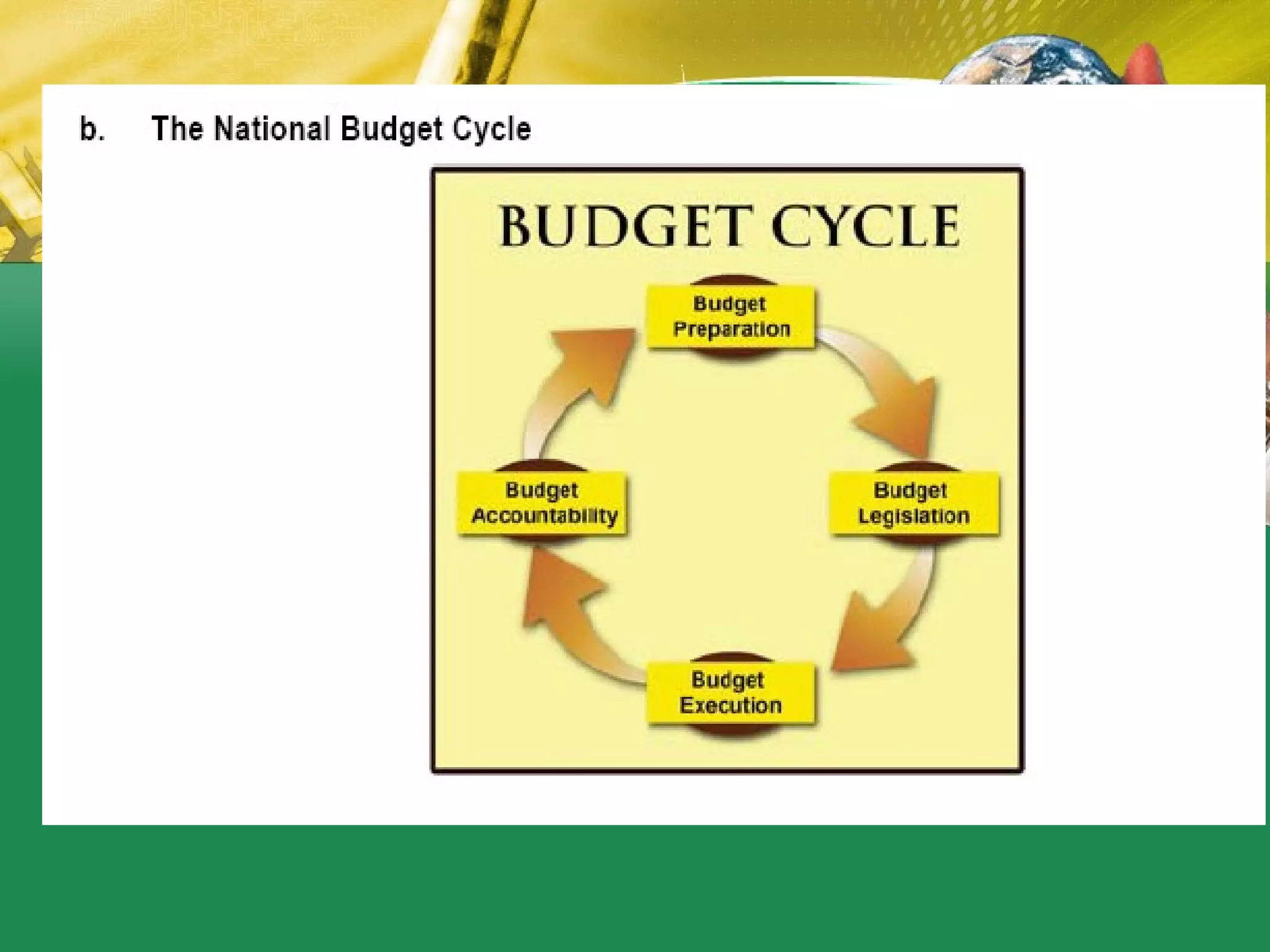 b. The National Budget Cycle

BUDGET CYCLE

Budget Preparation

Budget Legislation

Budget Execution

Budget Accountability